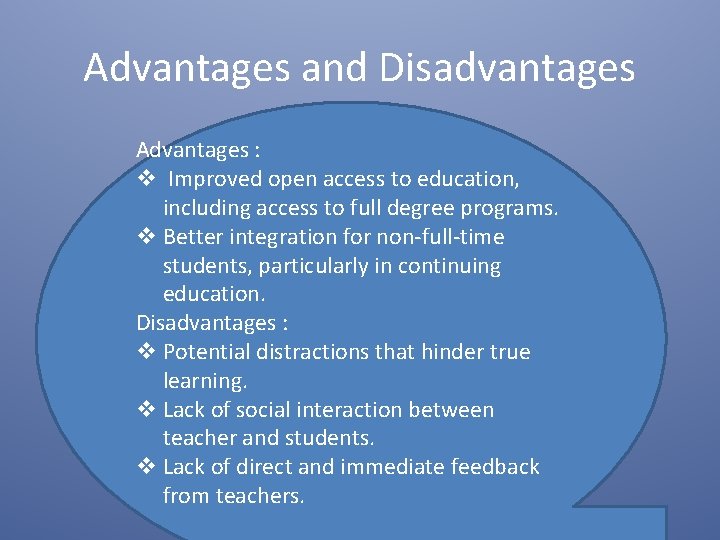 Advantages and Disadvantages

Advantages :
❖ Improved open access to education, including access to full degree programs.
❖ Better integration for non-full-time students, particularly in continuing education.
Disadvantages :
❖ Potential distractions that hinder true learning.
❖ Lack of social interaction between teacher and students.
❖ Lack of direct and immediate feedback from teachers.